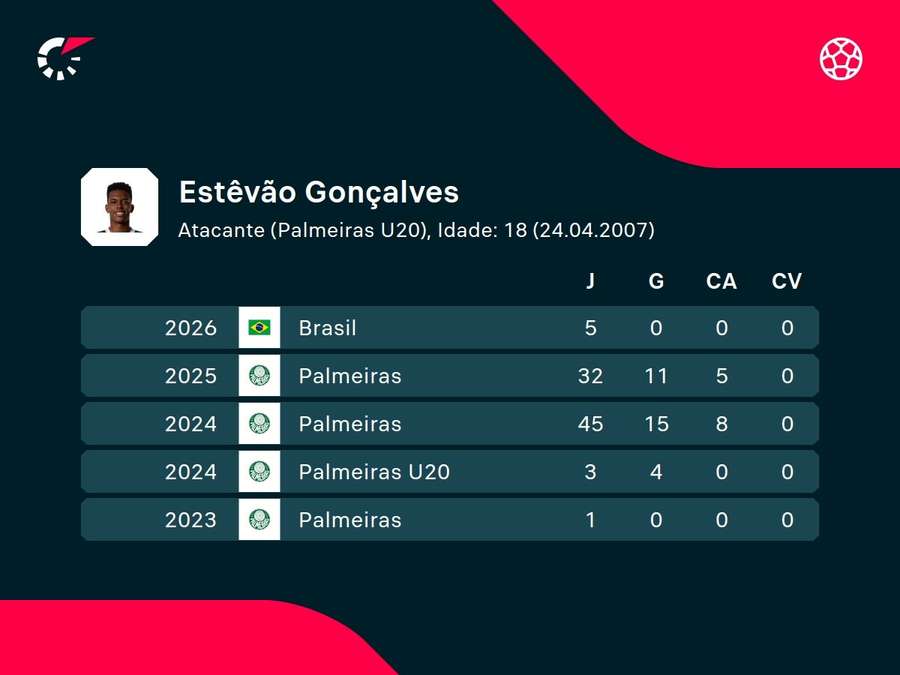 Estêvão Gonçalves

Atacante (Palmeiras U20), Idade: 18 (24.04.2007)

| | | J | G | CA | CV |
|---|---|---|---|---|---|
| 2026 | Brasil | 5 | 0 | 0 | 0 |
| 2025 | Palmeiras | 32 | 11 | 5 | 0 |
| 2024 | Palmeiras | 45 | 15 | 8 | 0 |
| 2024 | Palmeiras U20 | 3 | 4 | 0 | 0 |
| 2023 | Palmeiras | 1 | 0 | 0 | 0 |